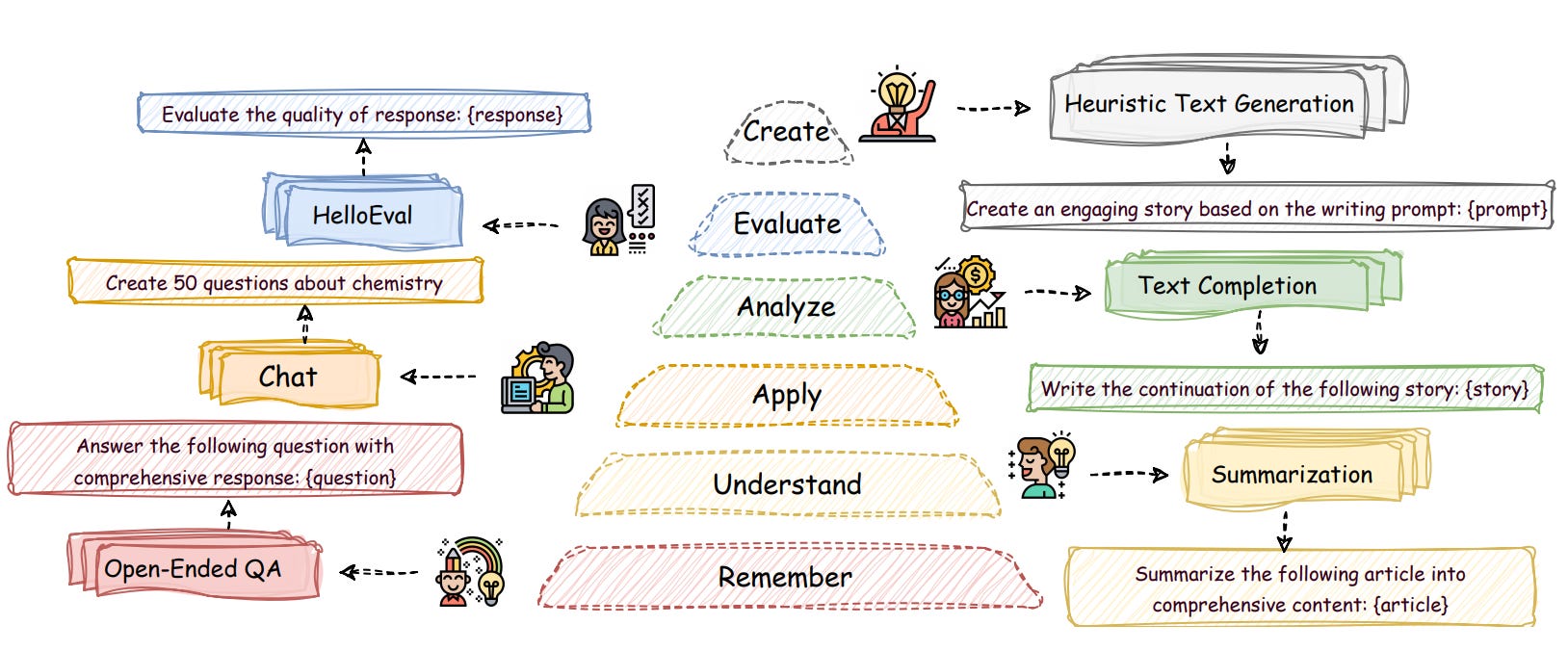 Evaluate the quality of response: {response}

HelloEval

Create 50 questions about chemistry

Chat

Answer the following question with comprehensive response: {question}

Open-Ended QA

Create

Evaluate

Analyze

Apply

Understand

Remember

Heuristic Text Generation

Create an engaging story based on the writing prompt: {prompt}

Text Completion

Write the continuation of the following story: {story}

Summarization

Summarize the following article into comprehensive content: {article}